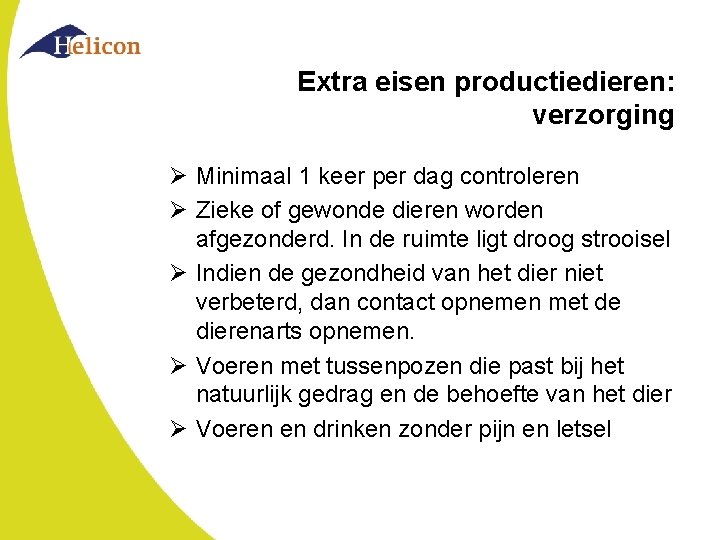 Helicon

Extra eisen productiedieren: verzorging

➢ Minimaal 1 keer per dag controleren
➢ Zieke of gewonde dieren worden afgezonderd. In de ruimte ligt droog strooisel
➢ Indien de gezondheid van het dier niet verbeterd, dan contact opnemen met de dierenarts opnemen.
➢ Voeren met tussenpozen die past bij het natuurlijk gedrag en de behoefte van het dier
➢ Voeren en drinken zonder pijn en letsel